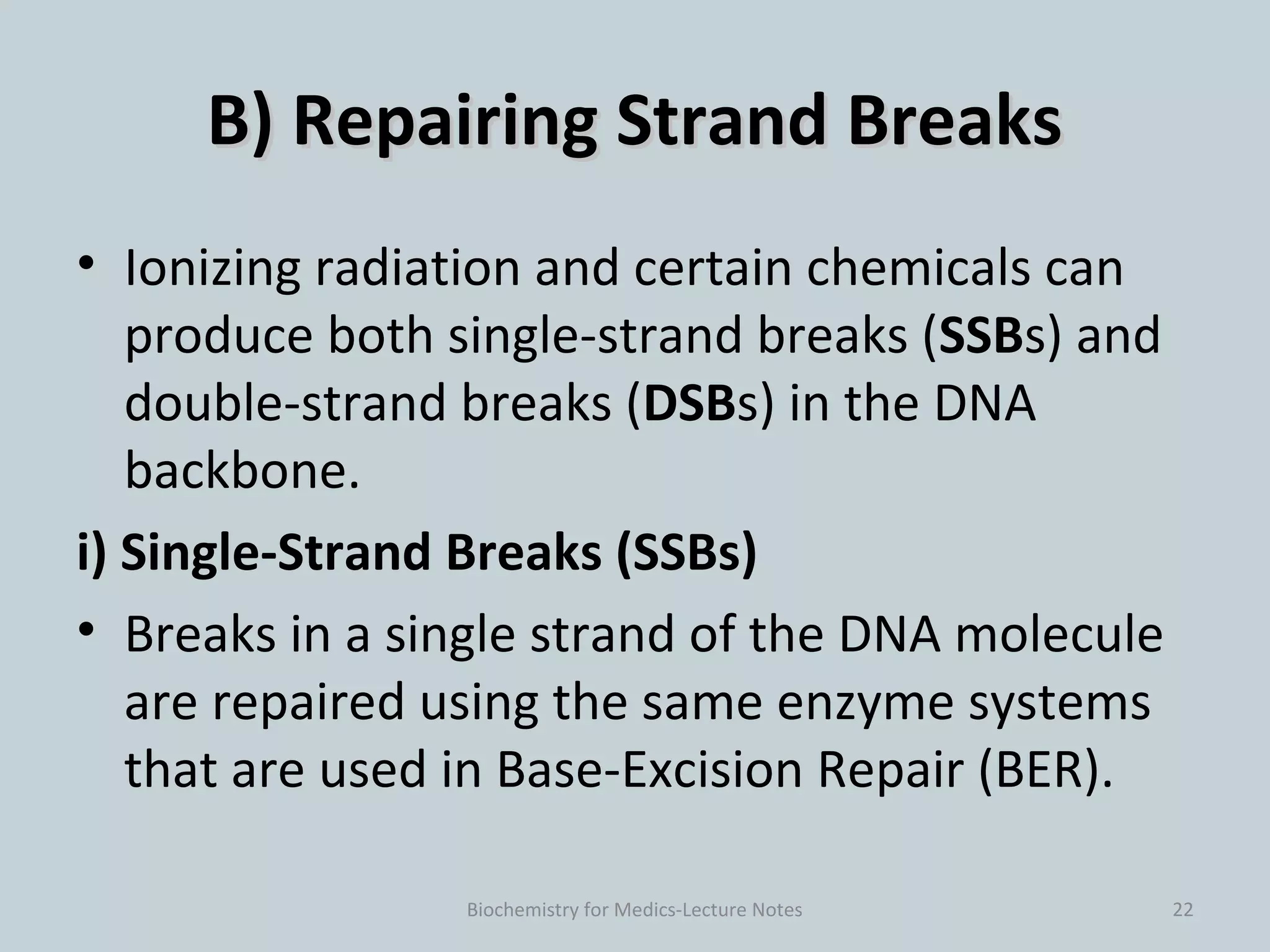 B) Repairing Strand Breaks

• Ionizing radiation and certain chemicals can produce both single-strand breaks (SSBs) and double-strand breaks (DSBs) in the DNA backbone.

i) Single-Strand Breaks (SSBs)

• Breaks in a single strand of the DNA molecule are repaired using the same enzyme systems that are used in Base-Excision Repair (BER).

Biochemistry for Medics-Lecture Notes

22